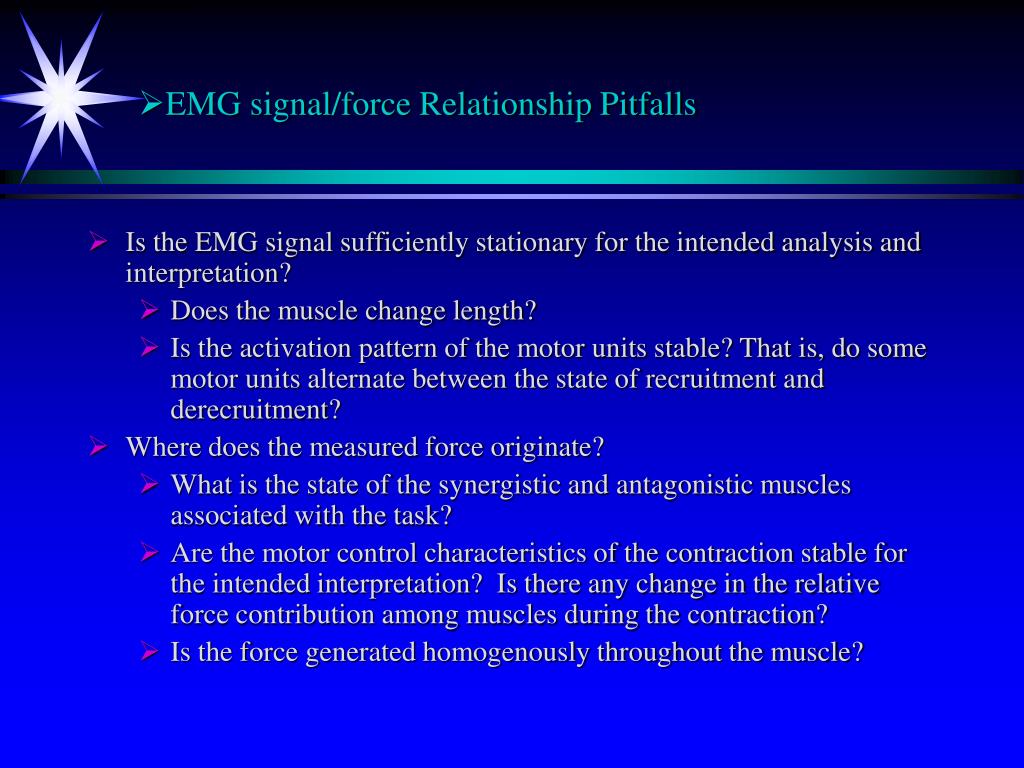 ➢EMG signal/force Relationship Pitfalls

➢ Is the EMG signal sufficiently stationary for the intended analysis and interpretation?

➢ Does the muscle change length?

➢ Is the activation pattern of the motor units stable? That is, do some motor units alternate between the state of recruitment and derecruitment?

➢ Where does the measured force originate?

➢ What is the state of the synergistic and antagonistic muscles associated with the task?

➢ Are the motor control characteristics of the contraction stable for the intended interpretation? Is there any change in the relative force contribution among muscles during the contraction?

➢ Is the force generated homogenously throughout the muscle?